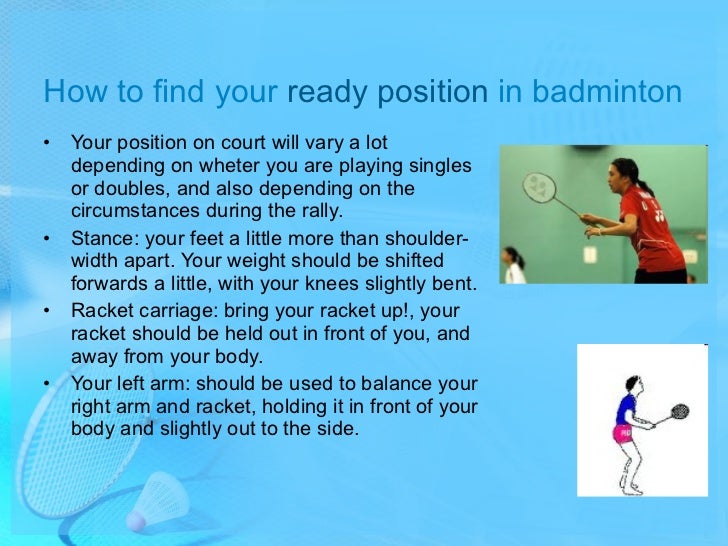 How to find your ready position in badminton

• Your position on court will vary a lot depending on wheter you are playing singles or doubles, and also depending on the circumstances during the rally.
• Stance: your feet a little more than shoulder-width apart. Your weight should be shifted forwards a little, with your knees slightly bent.
• Racket carriage: bring your racket up!, your racket should be held out in front of you, and away from your body.
• Your left arm: should be used to balance your right arm and racket, holding it in front of your body and slightly out to the side.